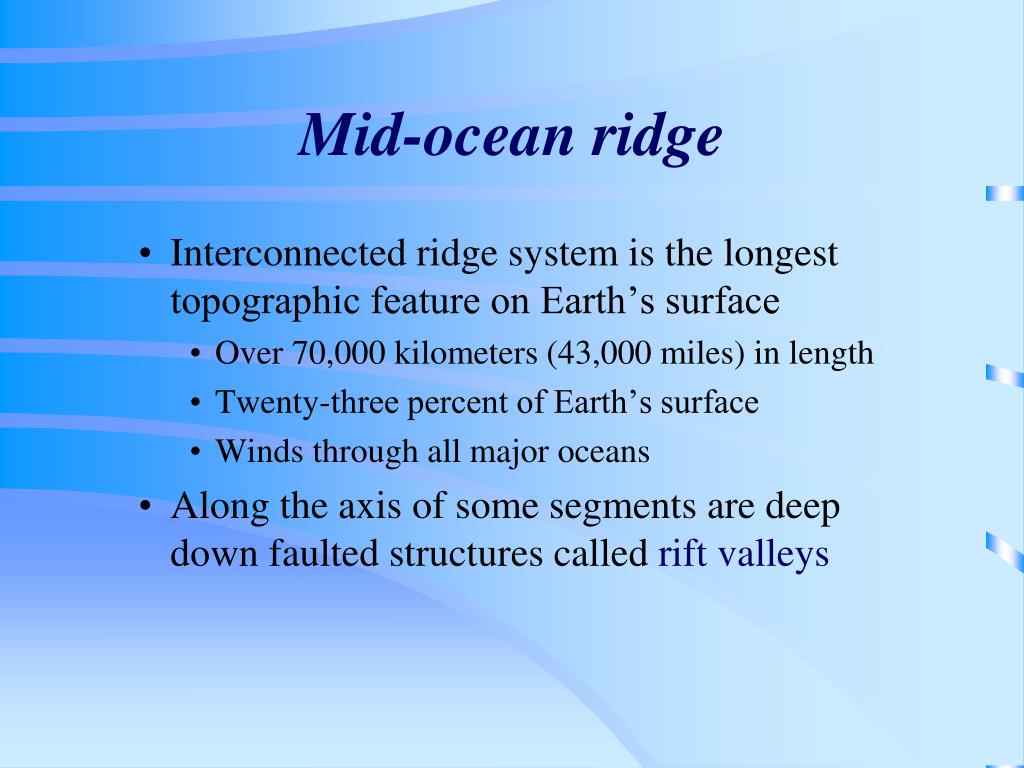 Mid-ocean ridge

• Interconnected ridge system is the longest topographic feature on Earth’s surface
  • Over 70,000 kilometers (43,000 miles) in length
  • Twenty-three percent of Earth’s surface
  • Winds through all major oceans
• Along the axis of some segments are deep down faulted structures called rift valleys